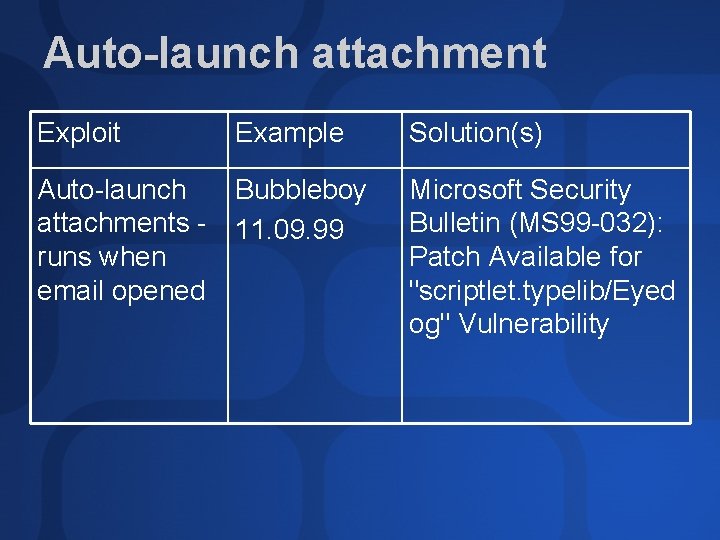 Auto-launch attachment

| Exploit | Example | Solution(s) |
|---|---|---|
| Auto-launch attachments - runs when email opened | Bubbleboy 11.09.99 | Microsoft Security Bulletin (MS99-032): Patch Available for "scriptlet.typelib/Eyedog" Vulnerability |